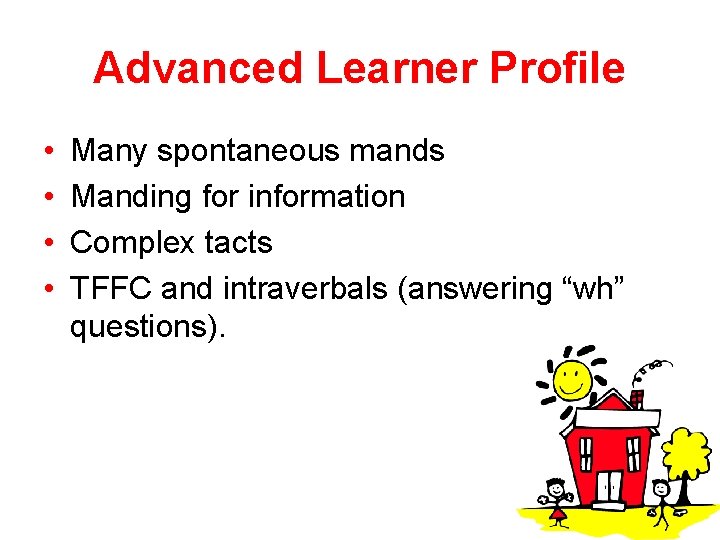 Advanced Learner Profile

• Many spontaneous mands
• Manding for information
• Complex tacts
• TFFC and intraverbals (answering “wh” questions).